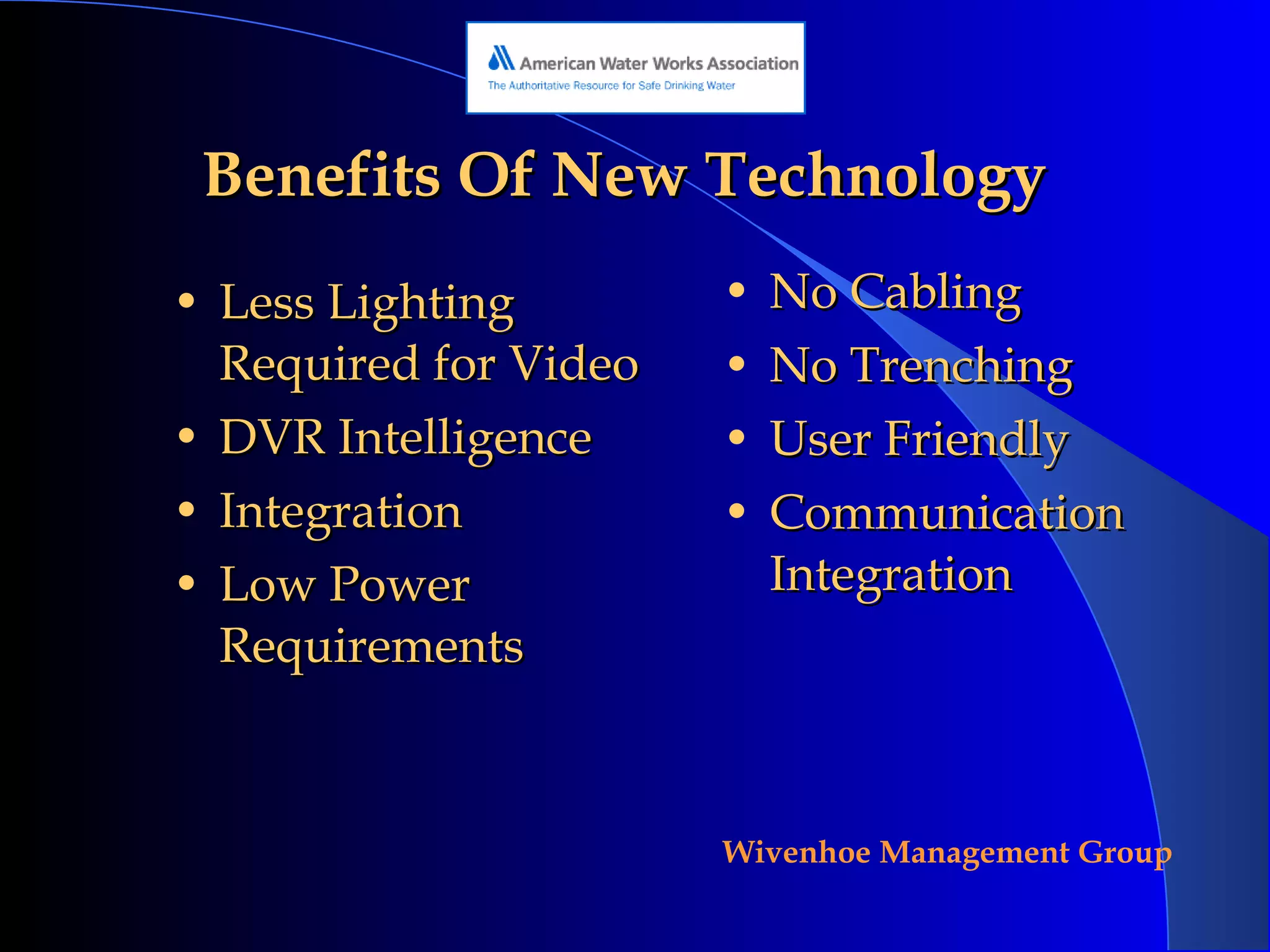 American Water Works Association
The Authoritative Resource for Safe Drinking Water

Benefits Of New Technology

• Less Lighting Required for Video
• DVR Intelligence
• Integration
• Low Power Requirements

• No Cabling
• No Trenching
• User Friendly
• Communication Integration

Wivenhoe Management Group